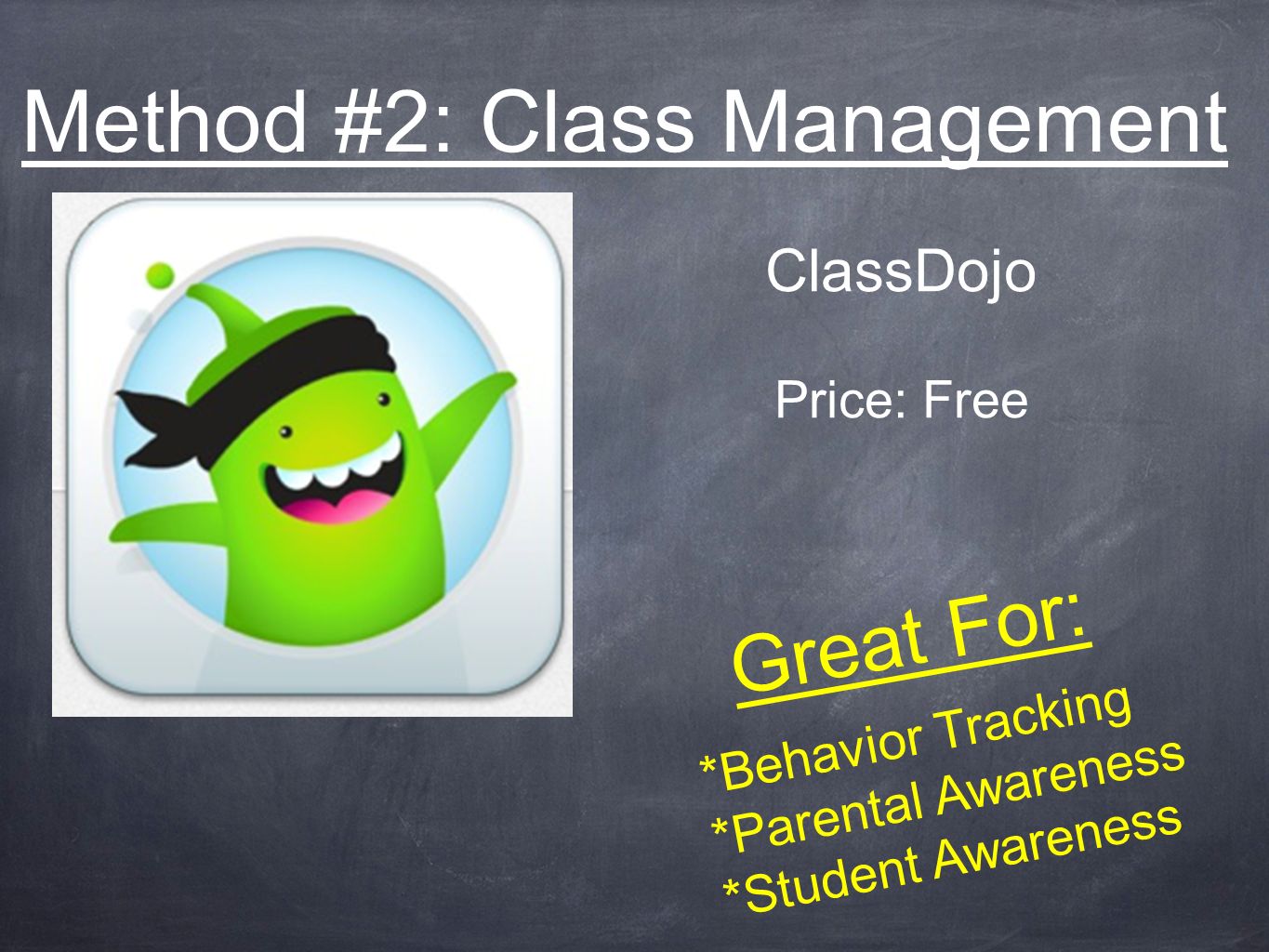 Method #2: Class Management

ClassDojo

Price: Free

Great For:

*Behavior Tracking
*Parental Awareness
*Student Awareness